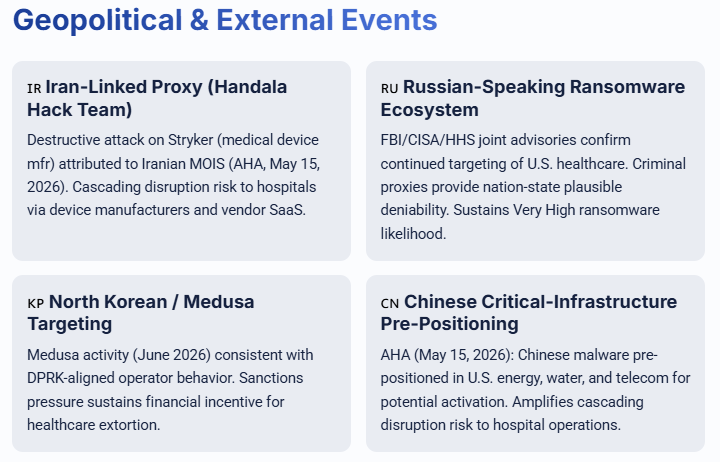 Geopolitical & External Events

IR Iran-Linked Proxy (Handala Hack Team)

Destructive attack on Stryker (medical device mfr) attributed to Iranian MOIS (AHA, May 15, 2026). Cascading disruption risk to hospitals via device manufacturers and vendor SaaS.

RU Russian-Speaking Ransomware Ecosystem

FBI/CISA/HHS joint advisories confirm continued targeting of U.S. healthcare. Criminal proxies provide nation-state plausible deniability. Sustains Very High ransomware likelihood.

KP North Korean / Medusa Targeting

Medusa activity (June 2026) consistent with DPRK-aligned operator behavior. Sanctions pressure sustains financial incentive for healthcare extortion.

CN Chinese Critical-Infrastructure Pre-Positioning

AHA (May 15, 2026): Chinese malware pre-positioned in U.S. energy, water, and telecom for potential activation. Amplifies cascading disruption risk to hospital operations.